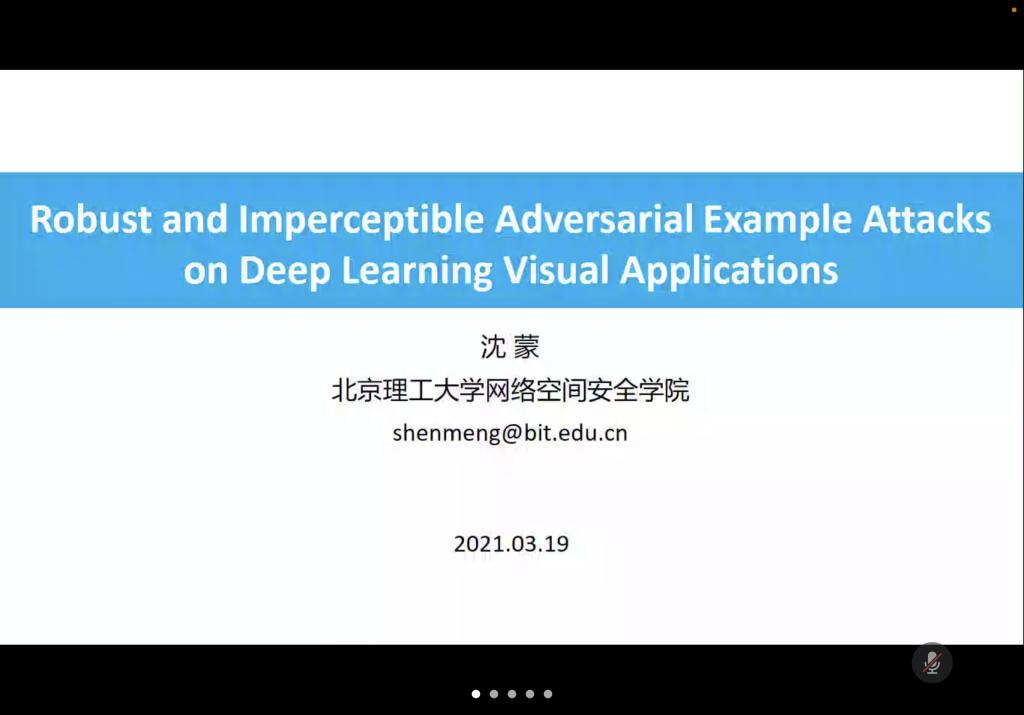 Robust and Imperceptible Adversarial Example Attacks on Deep Learning Visual Applications

沈 蒙

北京理工大学网络空间安全学院

shenmeng@bit.edu.cn

2021.03.19